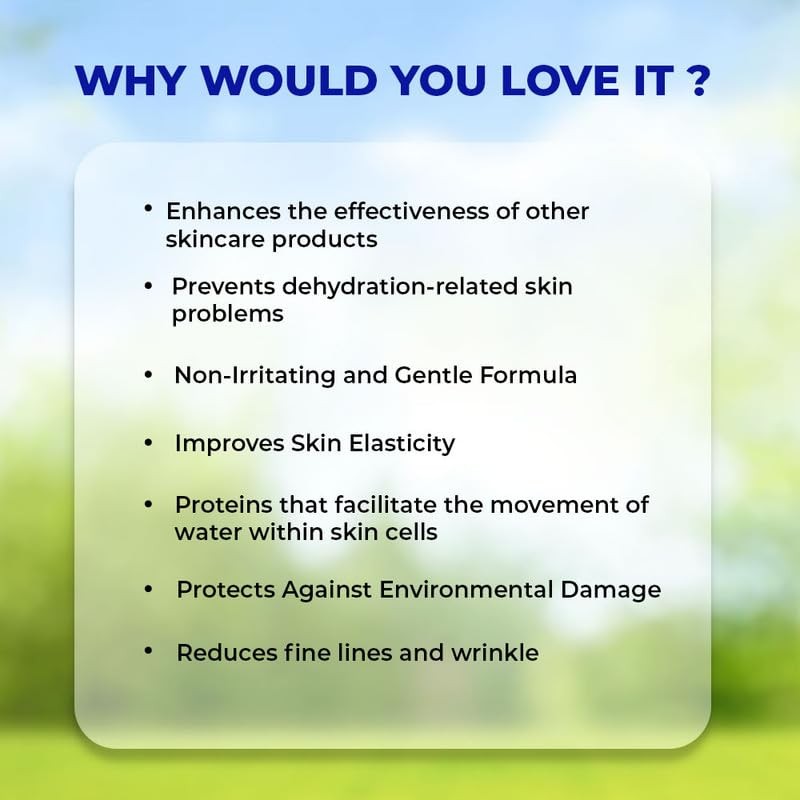 WHY WOULD YOU LOVE IT ?

• Enhances the effectiveness of other skincare products

• Prevents dehydration-related skin problems

• Non-Irritating and Gentle Formula

• Improves Skin Elasticity

• Proteins that facilitate the movement of water within skin cells

• Protects Against Environmental Damage

• Reduces fine lines and wrinkle